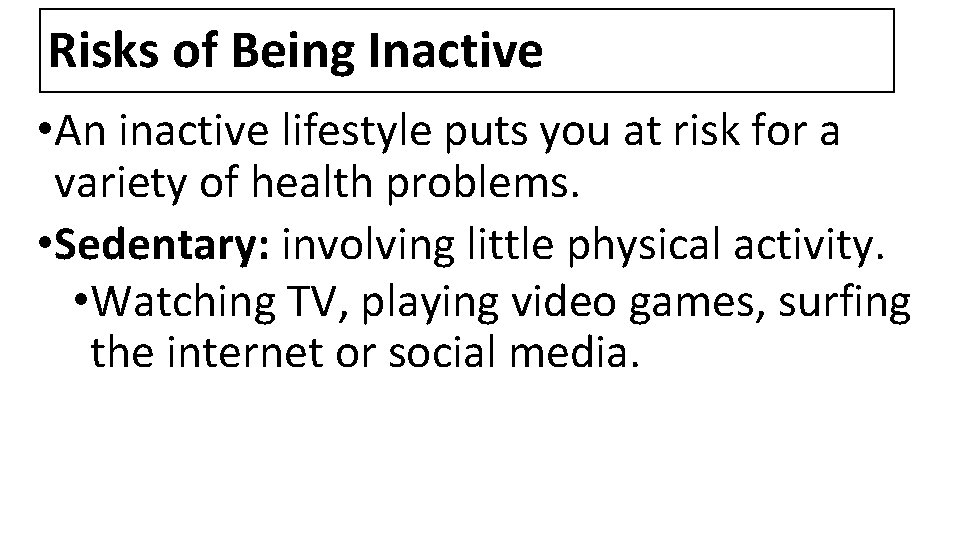 Risks of Being Inactive

•An inactive lifestyle puts you at risk for a variety of health problems.

•Sedentary: involving little physical activity.

•Watching TV, playing video games, surfing the internet or social media.